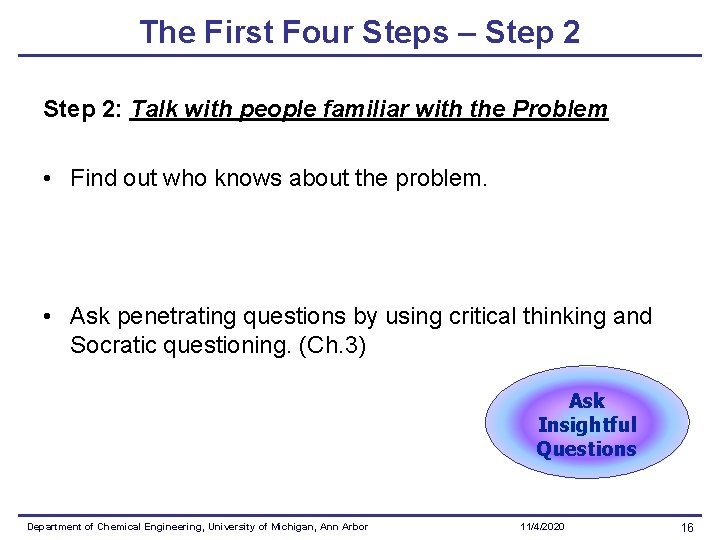 The First Four Steps – Step 2

Step 2: Talk with people familiar with the Problem

• Find out who knows about the problem.

• Ask penetrating questions by using critical thinking and Socratic questioning. (Ch.3)

Ask Insightful Questions

Department of Chemical Engineering, University of Michigan, Ann Arbor 11/4/2020 16